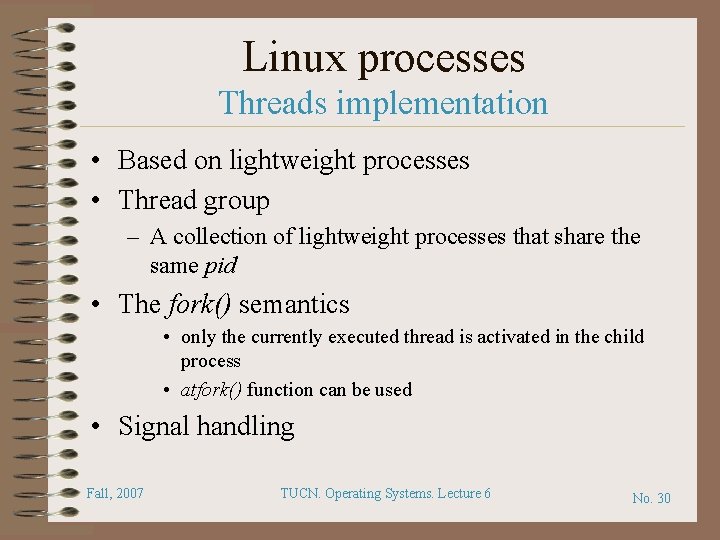 Linux processes
Threads implementation

• Based on lightweight processes
• Thread group
– A collection of lightweight processes that share the same pid
• The fork() semantics
• only the currently executed thread is activated in the child process
• atfork() function can be used
• Signal handling

Fall, 2007
TUCN. Operating Systems. Lecture 6
No. 30